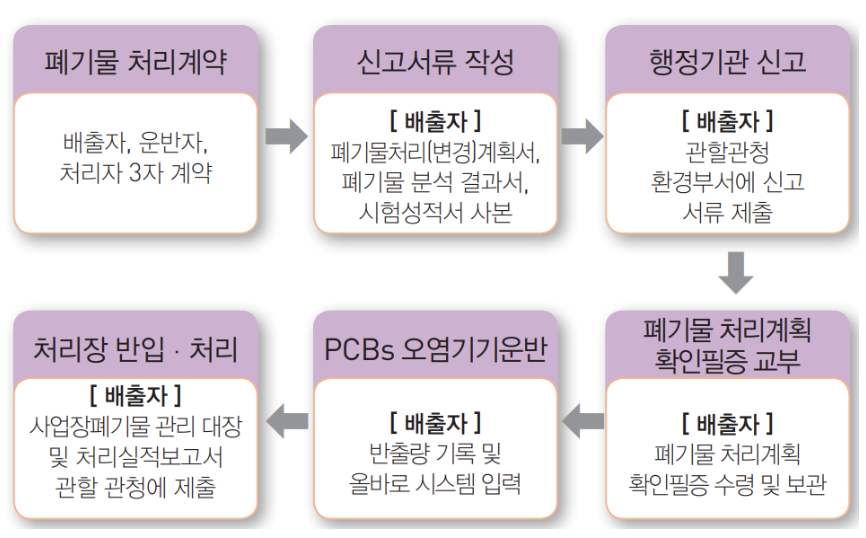 폐기물 처리계약

배출자, 운반자, 처리자 3자 계약

신고서류 작성

[ 배출자 ]
폐기물처리(변경)계획서, 폐기물 분석 결과서, 시험성적서 사본

행정기관 신고

[ 배출자 ]
관할관청 환경부서에 신고 서류 제출

폐기물 처리계획 확인필증 교부

[ 배출자 ]
폐기물 처리계획 확인필증 수령 및 보관

PCBs 오염기기운반

[ 배출자 ]
반출량 기록 및 올바로 시스템 입력

처리장 반입 · 처리

[ 배출자 ]
사업장폐기물 관리 대장 및 처리실적보고서 관할 관청에 제출